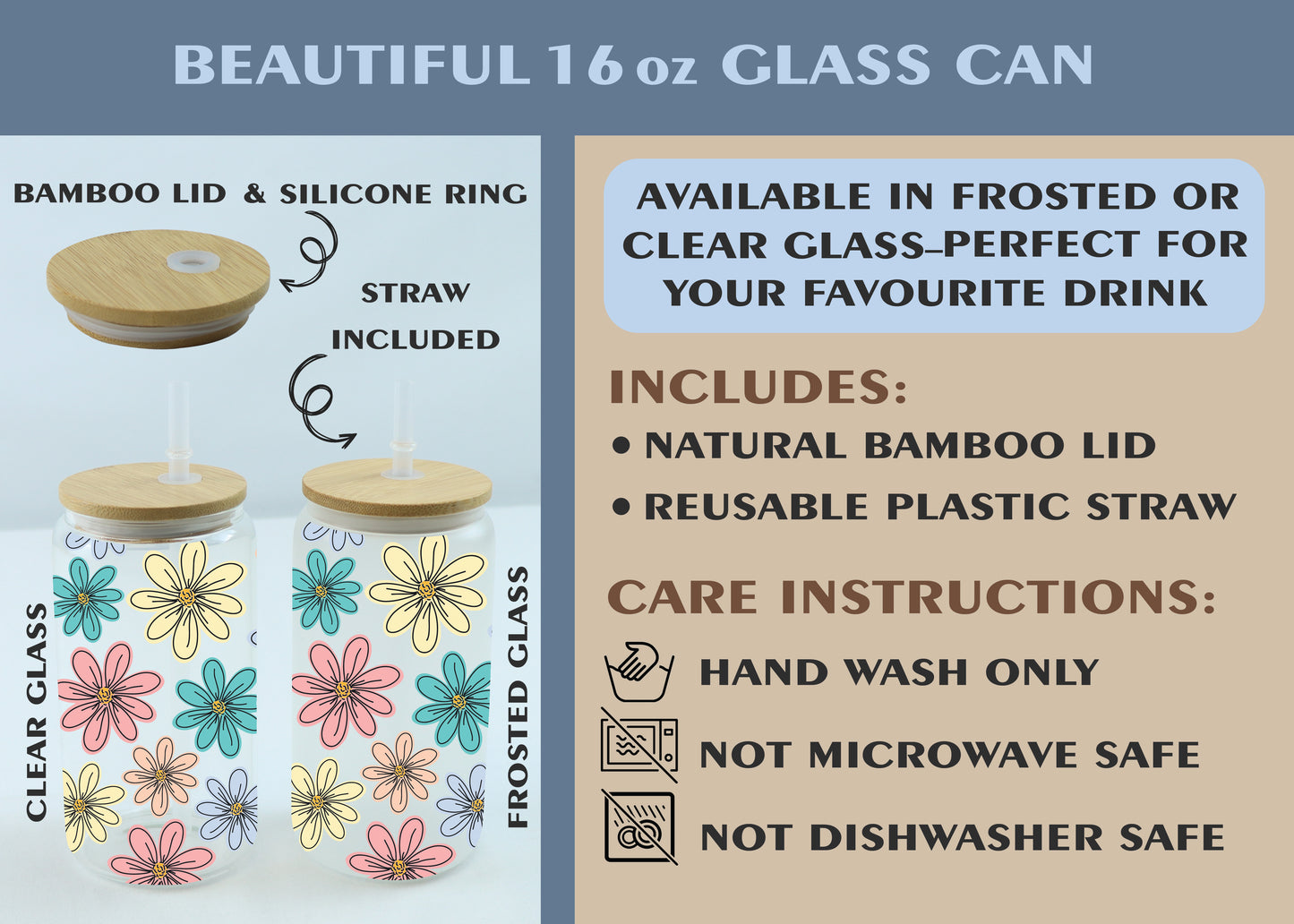 BEAUTIFUL 16 oz GLASS CAN

BAMBOO LID & SILICONE RING

STRAW INCLUDED

CLEAR GLASS

FROSTED GLASS

AVAILABLE IN FROSTED OR CLEAR GLASS–PERFECT FOR YOUR FAVOURITE DRINK

INCLUDES:
• NATURAL BAMBOO LID
• REUSABLE PLASTIC STRAW

CARE INSTRUCTIONS:
HAND WASH ONLY
NOT MICROWAVE SAFE
NOT DISHWASHER SAFE